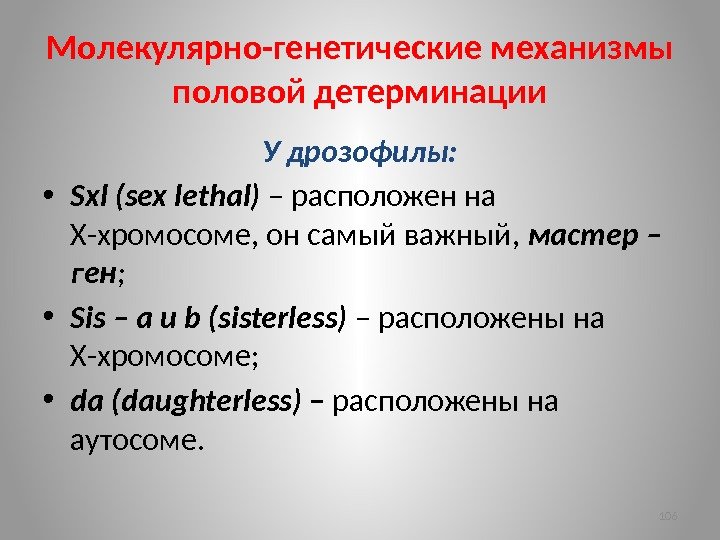 Молекулярно-генетические механизмы половой детерминации

У дрозофилы:

• Sxl (sex lethal) – расположен на Х-хромосоме, он самый важный, мастер – ген;

• Sis – a и b (sisterless) – расположены на Х-хромосоме;

• da (daughterless) – расположены на аутосоме.

106